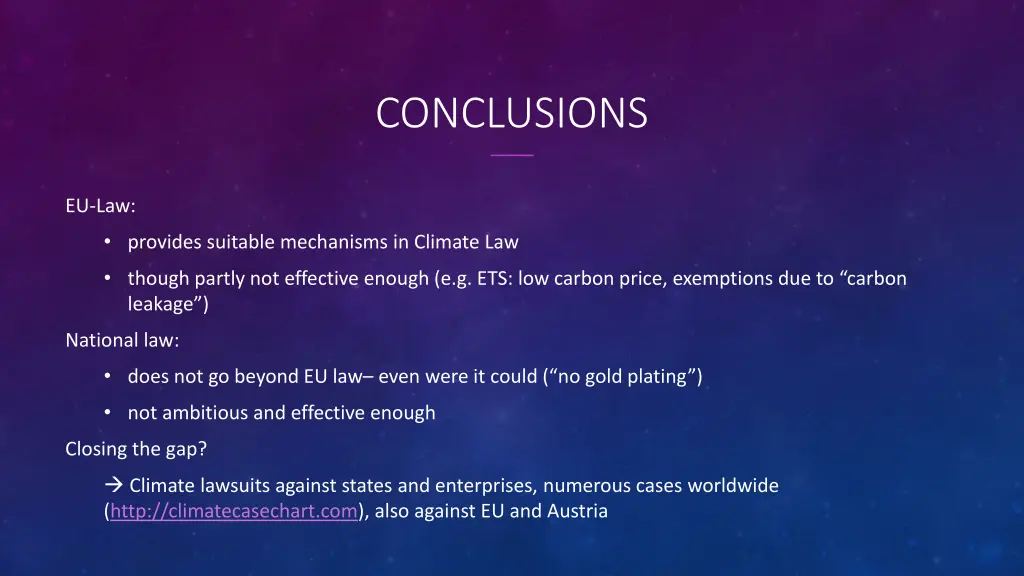 CONCLUSIONS

EU-Law:

• provides suitable mechanisms in Climate Law

• though partly not effective enough (e.g. ETS: low carbon price, exemptions due to “carbon leakage”)

National law:

• does not go beyond EU law– even were it could (“no gold plating”)

• not ambitious and effective enough

Closing the gap?

→ Climate lawsuits against states and enterprises, numerous cases worldwide (http://climatecasechart.com), also against EU and Austria